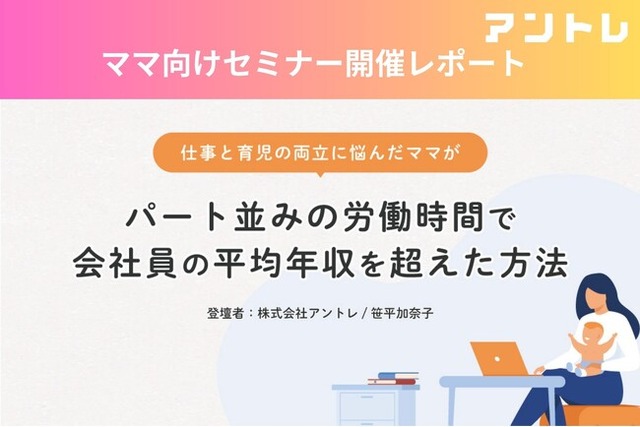 アントレ

ママ向けセミナー開催レポート

仕事と育児の両立に悩んだママが

パート並みの労働時間で
会社員の平均年収を超えた方法

登壇者：株式会社アントレ / 笹平加奈子